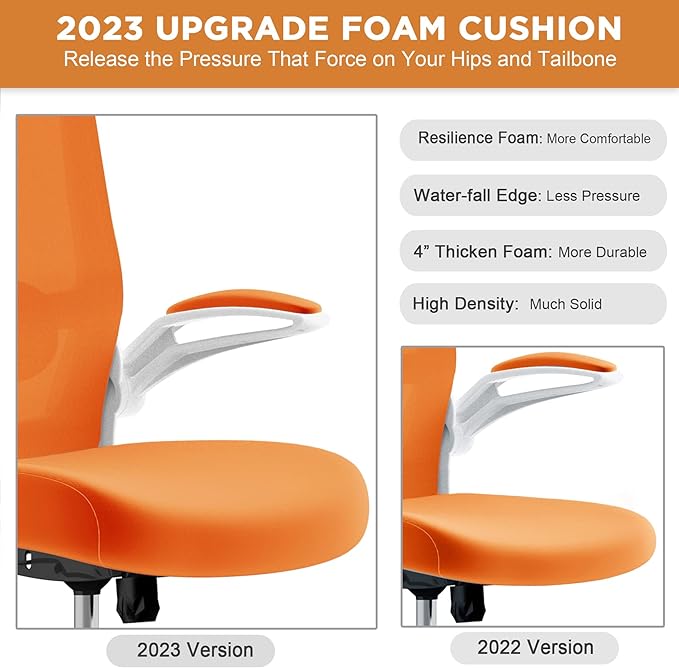 2023 UPGRADE FOAM CUSHION
Release the Pressure That Force on Your Hips and Tailbone

Resilience Foam: More Comfortable

Water-fall Edge: Less Pressure

4” Thicken Foam: More Durable

High Density: Much Solid

2023 Version

2022 Version